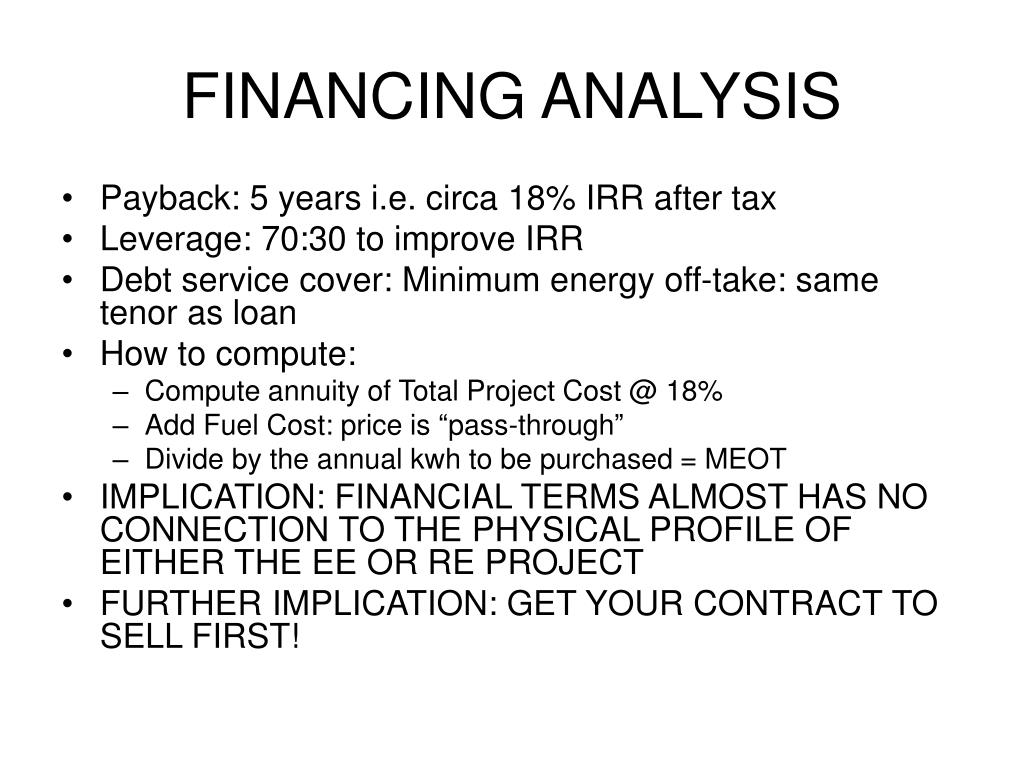 FINANCING ANALYSIS

• Payback: 5 years i.e. circa 18% IRR after tax
• Leverage: 70:30 to improve IRR
• Debt service cover: Minimum energy off-take: same tenor as loan
• How to compute:
– Compute annuity of Total Project Cost @ 18%
– Add Fuel Cost: price is “pass-through”
– Divide by the annual kwh to be purchased = MEOT
• IMPLICATION: FINANCIAL TERMS ALMOST HAS NO CONNECTION TO THE PHYSICAL PROFILE OF EITHER THE EE OR RE PROJECT
• FURTHER IMPLICATION: GET YOUR CONTRACT TO SELL FIRST!